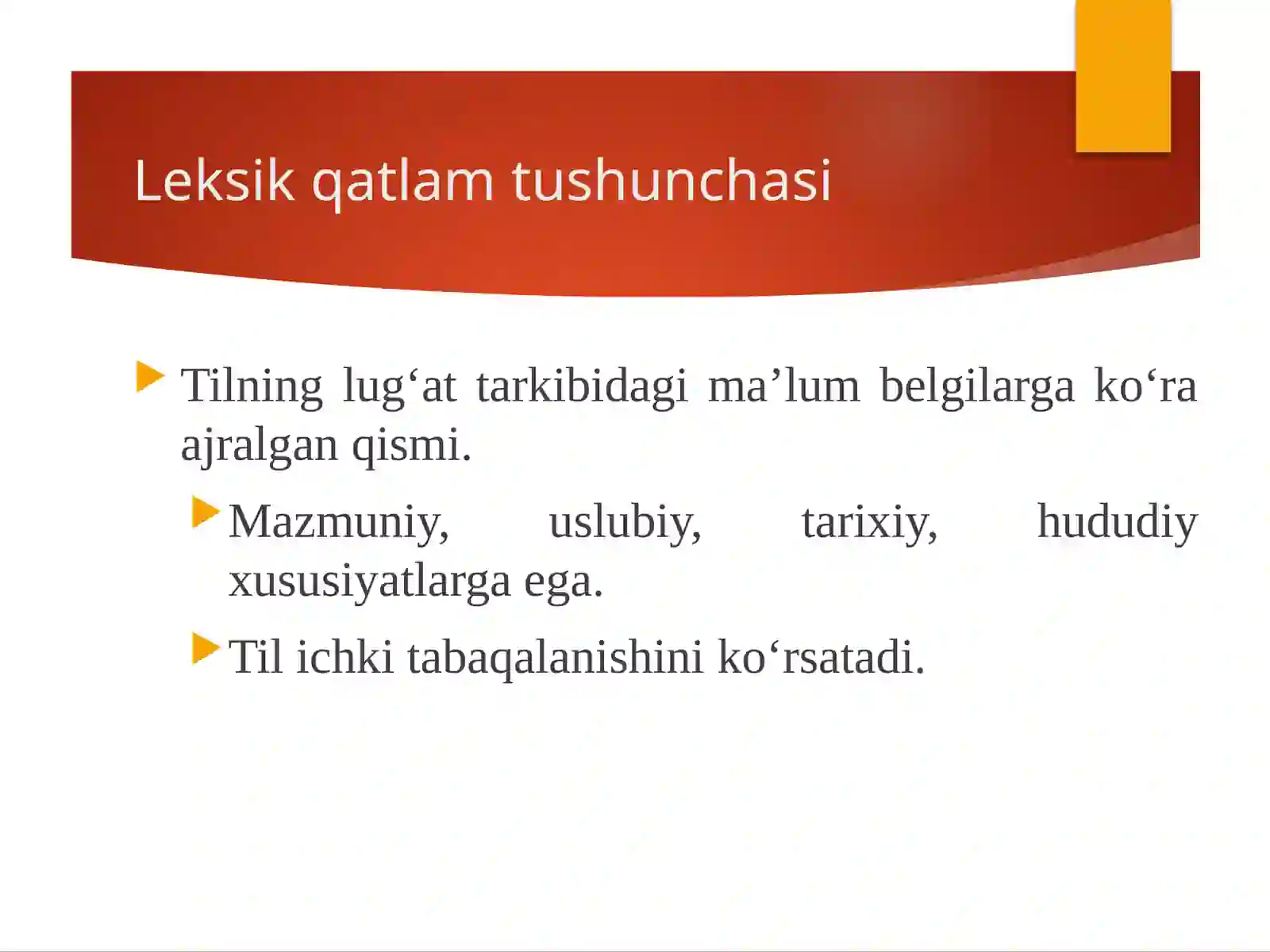 Leksik qatlam tushunchasi

Tilning lug‘at tarkibidagi ma’lum belgilarga ko‘ra ajralgan qismi.

Mazmuniy, uslubiy, tarixiy, hududiy xususiyatlarga ega.

Til ichki tabaqalanishini ko‘rsatadi.